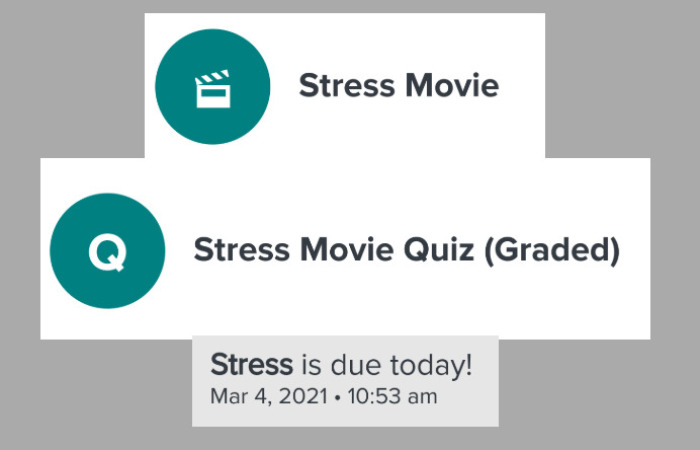 Stress Movie

Q

Stress Movie Quiz (Graded)

Stress is due today!
Mar 4, 2021 • 10:53 am